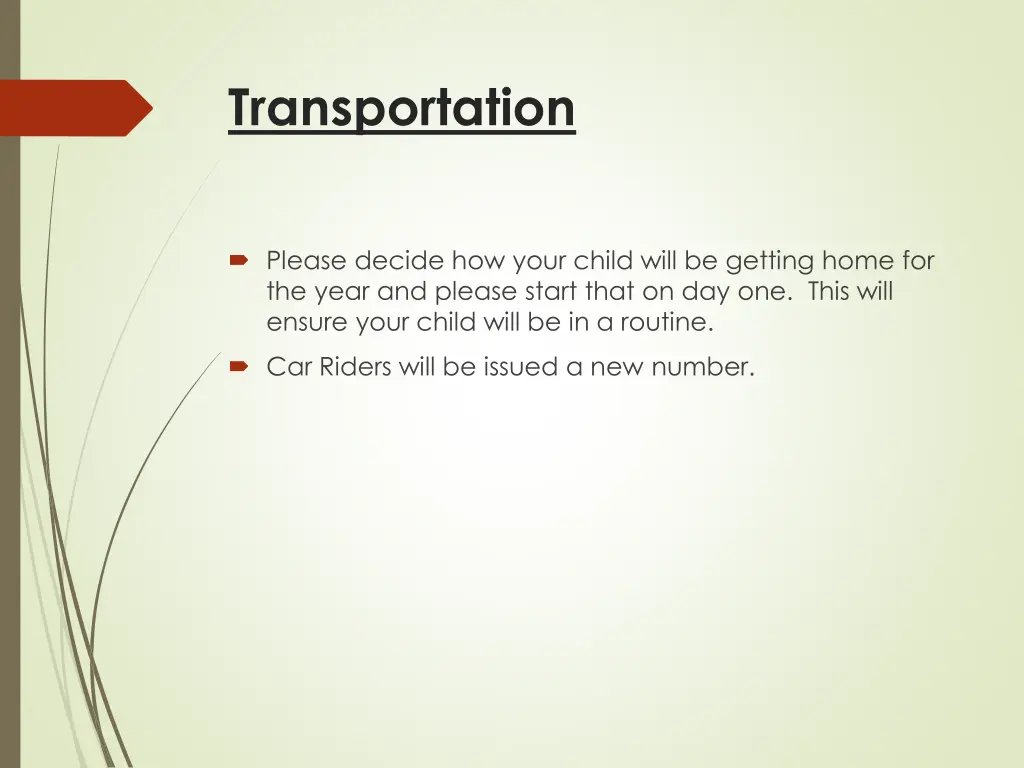 Transportation

Please decide how your child will be getting home for the year and please start that on day one. This will ensure your child will be in a routine.

Car Riders will be issued a new number.